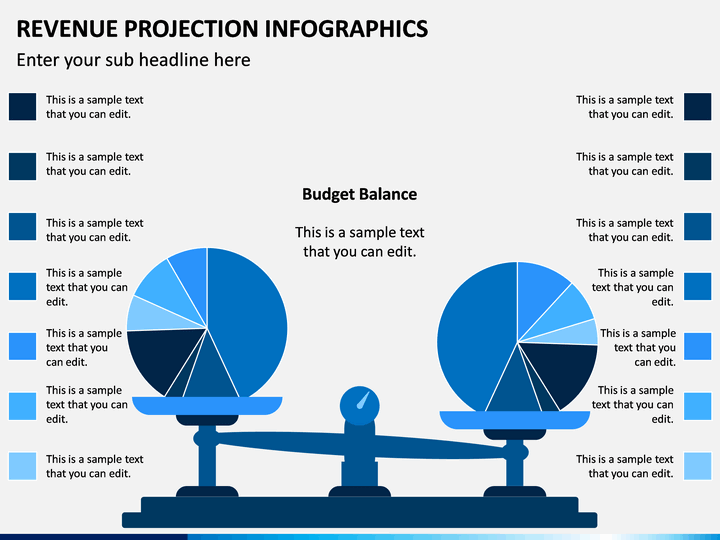 REVENUE PROJECTION INFOGRAPHICS

Enter your sub headline here

This is a sample text that you can edit.

This is a sample text that you can edit.

This is a sample text that you can edit.

This is a sample text that you can edit.

This is a sample text that you can edit.

This is a sample text that you can edit.

This is a sample text that you can edit.

Budget Balance

This is a sample text that you can edit.

This is a sample text that you can edit.

This is a sample text that you can edit.

This is a sample text that you can edit.

This is a sample text that you can edit.

This is a sample text that you can edit.

This is a sample text that you can edit.

This is a sample text that you can edit.